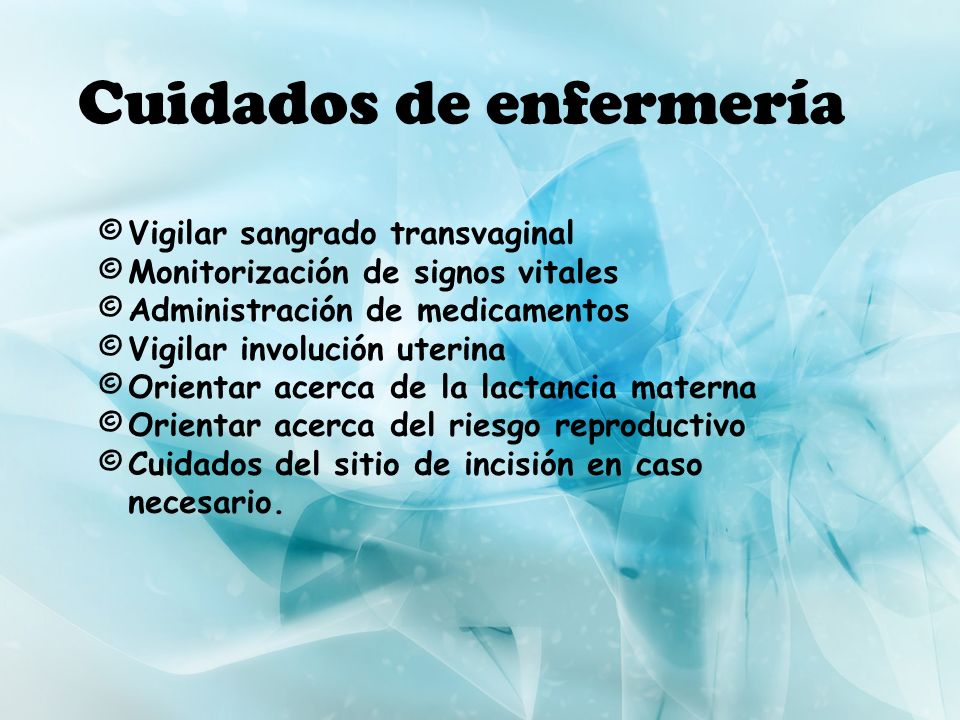 Cuidados de enfermería

© Vigilar sangrado transvaginal
© Monitorización de signos vitales
© Administración de medicamentos
© Vigilar involución uterina
© Orientar acerca de la lactancia materna
© Orientar acerca del riesgo reproductivo
© Cuidados del sitio de incisión en caso necesario.